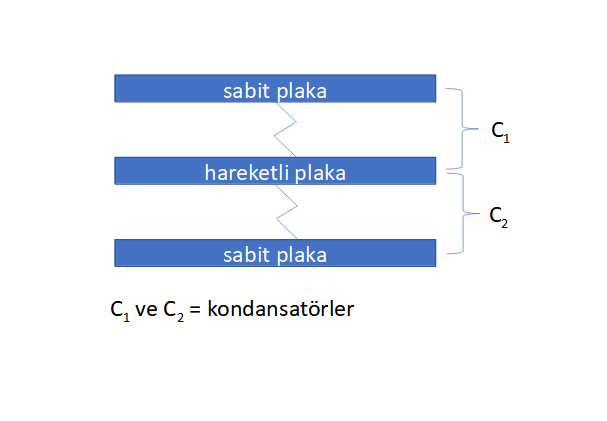 sabit plaka

$C_1$

hareketli plaka

$C_2$

sabit plaka

$C_1$ ve $C_2$ = kondansatörler